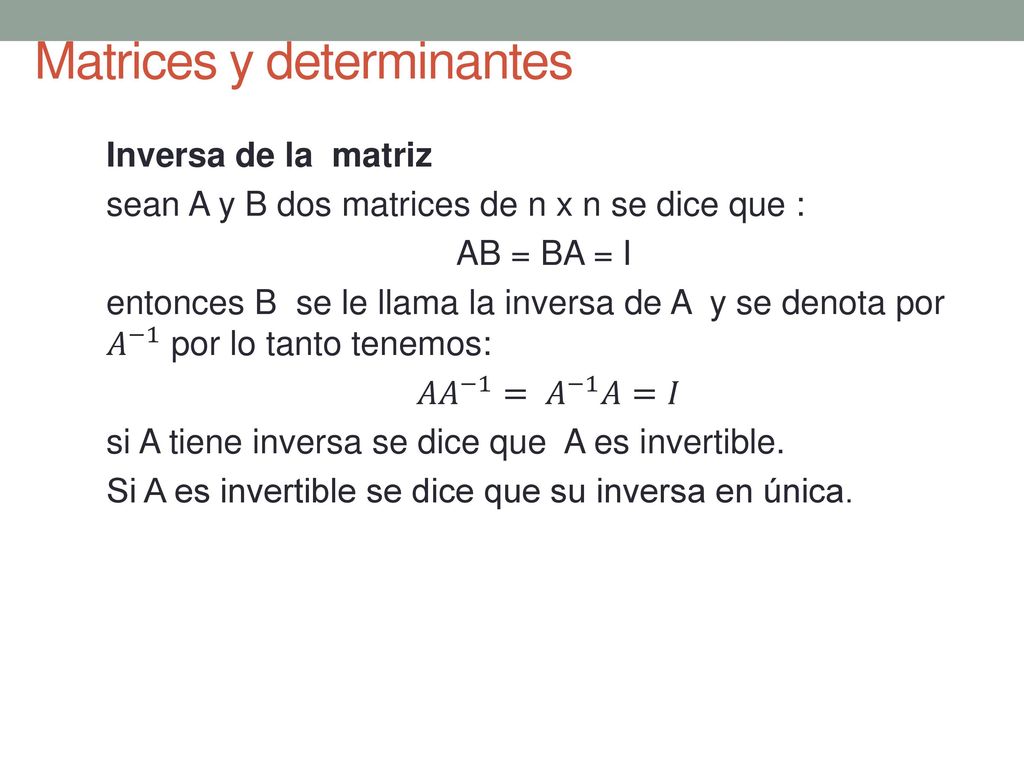 Matrices y determinantes

Inversa de la matriz

sean A y B dos matrices de n x n se dice que :

AB = BA = I

entonces B se le llama la inversa de A y se denota por $A^{-1}$ por lo tanto tenemos:

$AA^{-1} = A^{-1}A = I$

si A tiene inversa se dice que A es invertible.

Si A es invertible se dice que su inversa en única.